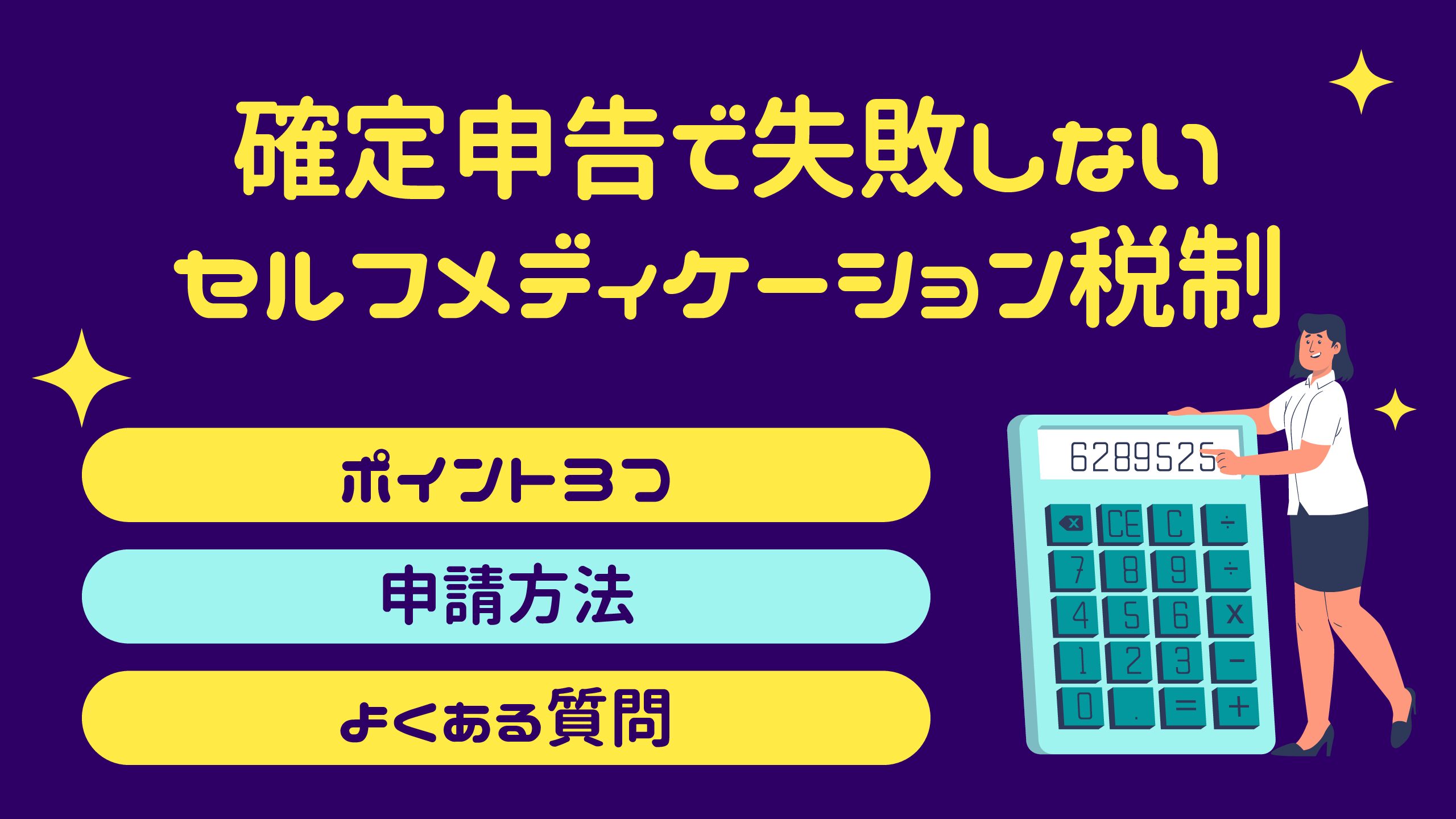 確定申告で失敗しない
セルフメディケーション税制

ポイント3つ

申請方法

よくある質問

6289525

CE C ÷
7 8 9 ÷
4 5 6 x
1 2 3 −
0 . = +